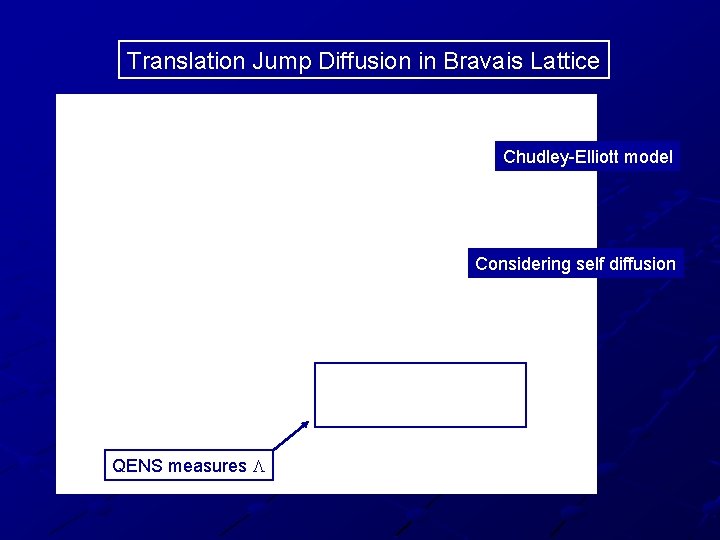 Translation Jump Diffusion in Bravais Lattice

Chudley-Elliott model

Considering self diffusion

QENS measures $\Lambda$